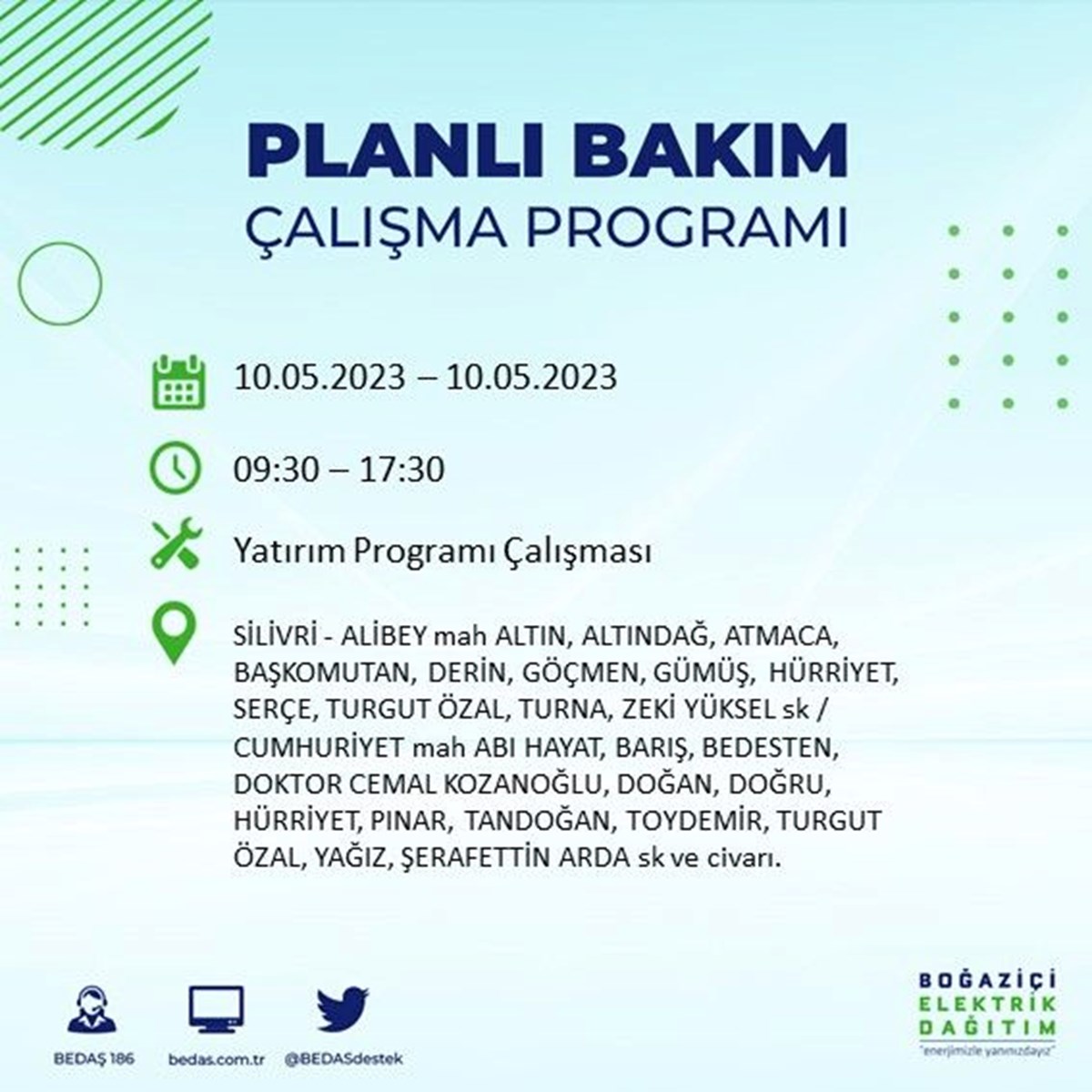 PLANLI BAKIM
ÇALIŞMA PROGRAMI

10.05.2023 – 10.05.2023

09:30 – 17:30

Yatırım Programı Çalışması

SİLİVRİ - ALİBEY mah ALTIN, ALTINDAĞ, ATMACA, BAŞKOMUTAN, DERİN, GÖÇMEN, GÜMÜŞ, HÜRRİYET, SERÇE, TURGUT ÖZAL, TURNA, ZEKİ YÜKSEL sk / CUMHURİYET mah ABI HAYAT, BARIŞ, BEDESTEN, DOKTOR CEMAL KOZANOĞLU, DOĞAN, DOĞRU, HÜRRİYET, PINAR, TANDOĞAN, TOYDEMİR, TURGUT ÖZAL, YAĞIZ, ŞERAFETTİN ARDA sk ve civarı.

BEDAŞ 186
bedas.com.tr
@BEDASdestek

BOĞAZİÇİ
ELEKTRİK
DAĞITIM
"enerjimizle yanınızdayız"